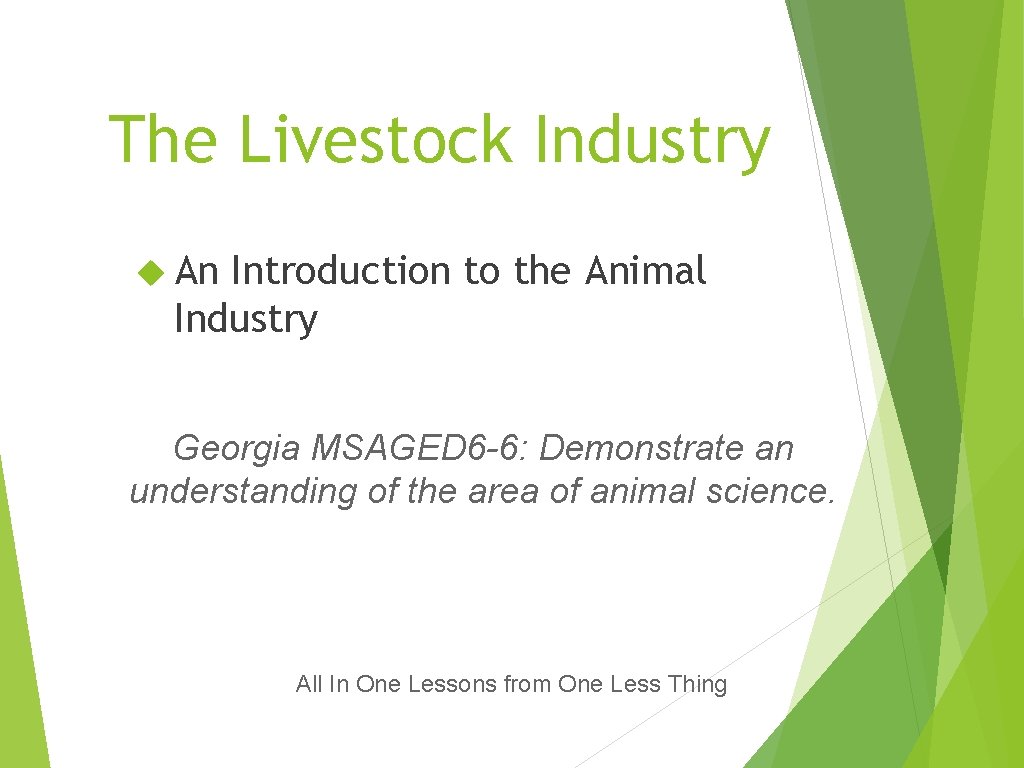 The Livestock Industry

An Introduction to the Animal Industry

Georgia MSAGED6-6: Demonstrate an understanding of the area of animal science.

All In One Lessons from One Less Thing